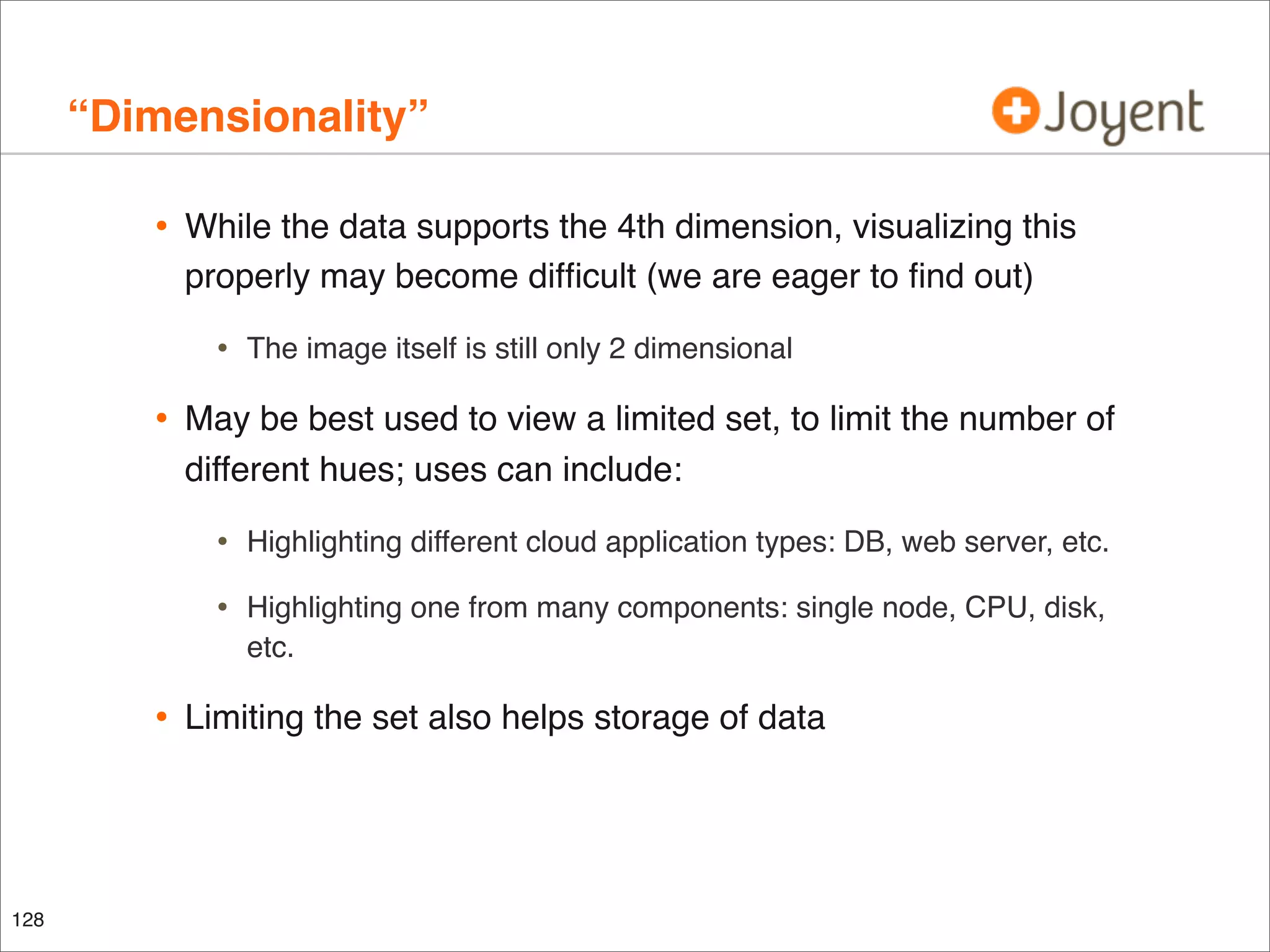 “Dimensionality”

Joyent

• While the data supports the 4th dimension, visualizing this properly may become difficult (we are eager to find out)

• The image itself is still only 2 dimensional

• May be best used to view a limited set, to limit the number of different hues; uses can include:

• Highlighting different cloud application types: DB, web server, etc.

• Highlighting one from many components: single node, CPU, disk, etc.

• Limiting the set also helps storage of data

128